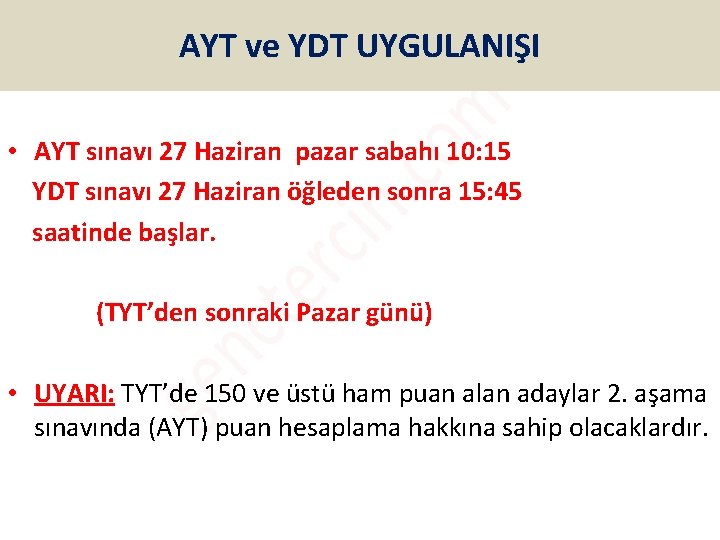 AYT ve YDT UYGULANIŞI

• AYT sınavı 27 Haziran pazar sabahı 10:15
YDT sınavı 27 Haziran öğleden sonra 15:45
saatinde başlar.

(TYT'den sonraki Pazar günü)

• UYARI: TYT'de 150 ve üstü ham puan alan adaylar 2. aşama sınavında (AYT) puan hesaplama hakkına sahip olacaklardır.

sentercih.com